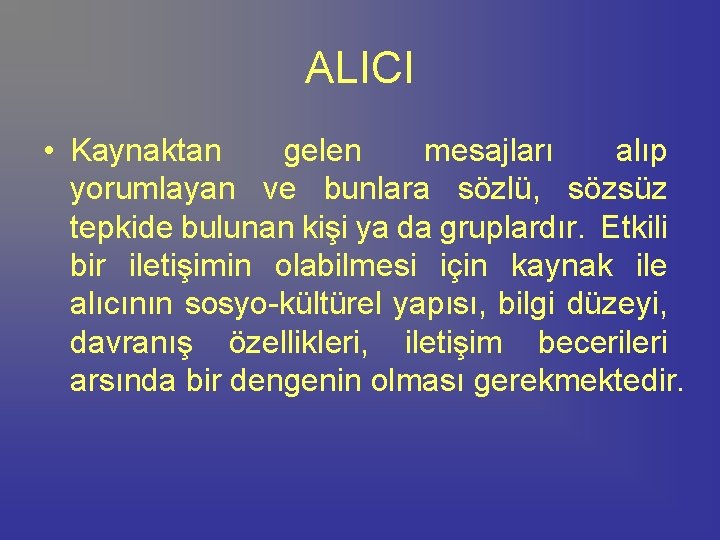 ALICI

• Kaynaktan gelen mesajları alıp yorumlayan ve bunlara sözlü, sözsüz tepkide bulunan kişi ya da gruplardır. Etkili bir iletişimin olabilmesi için kaynak ile alıcının sosyo-kültürel yapısı, bilgi düzeyi, davranış özellikleri, iletişim becerileri arsında bir dengenin olması gerekmektedir.